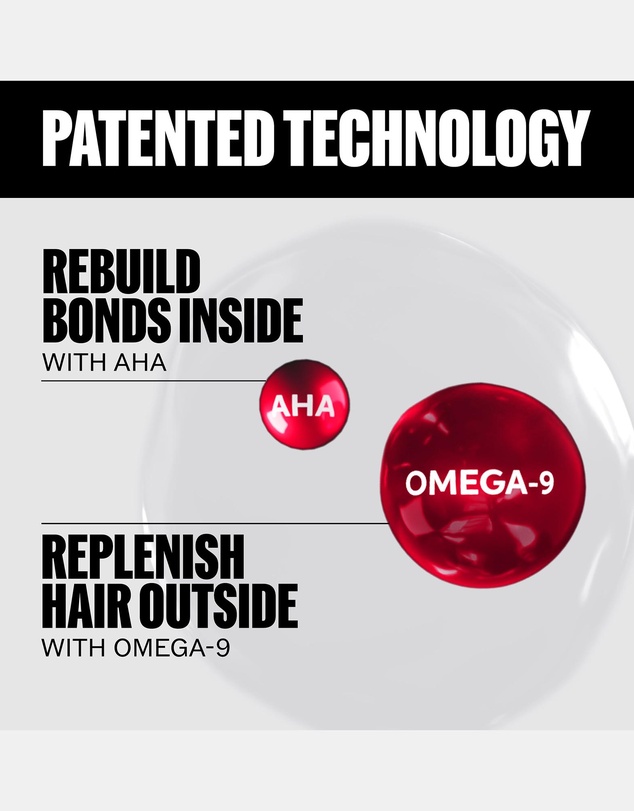 PATENTED TECHNOLOGY

REBUILD BONDS INSIDE
WITH AHA

AHA

OMEGA-9

REPLENISH HAIR OUTSIDE
WITH OMEGA-9